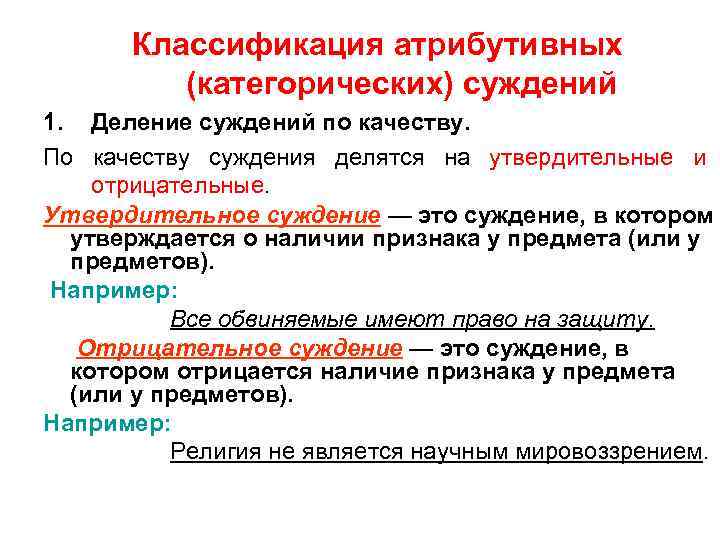 Классификация атрибутивных (категорических) суждений

1. Деление суждений по качеству.

По качеству суждения делятся на утвердительные и отрицательные.

Утвердительное суждение — это суждение, в котором утверждается о наличии признака у предмета (или у предметов).

Например:

Все обвиняемые имеют право на защиту.

Отрицательное суждение — это суждение, в котором отрицается наличие признака у предмета (или у предметов).

Например:

Религия не является научным мировоззрением.